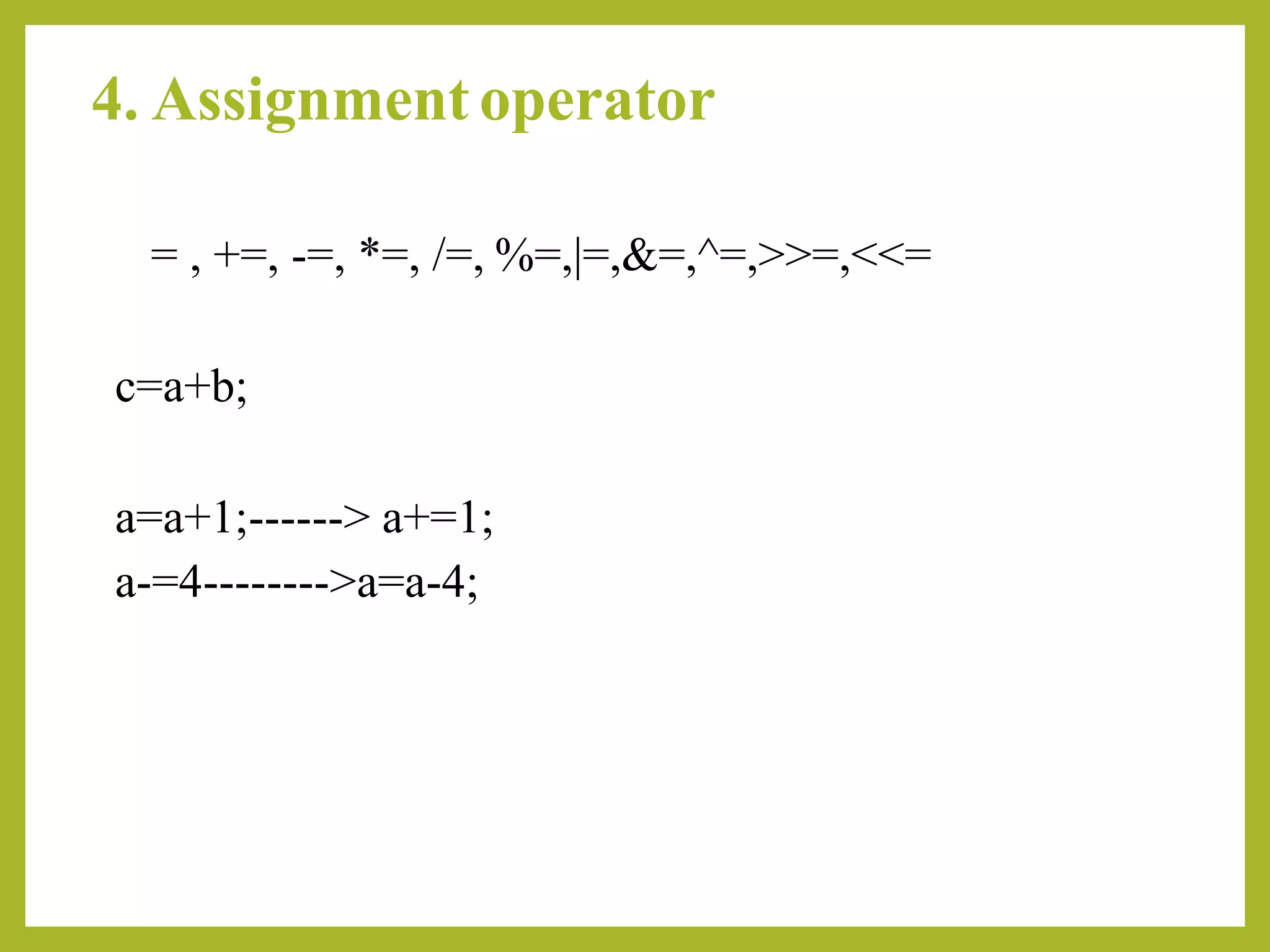 4. Assignment operator

= , +=, -=, *=, /=, %=,|=,&=,^=,>>=,<<=

c=a+b;

a=a+1;------> a+=1;
a-=4-------->a=a-4;